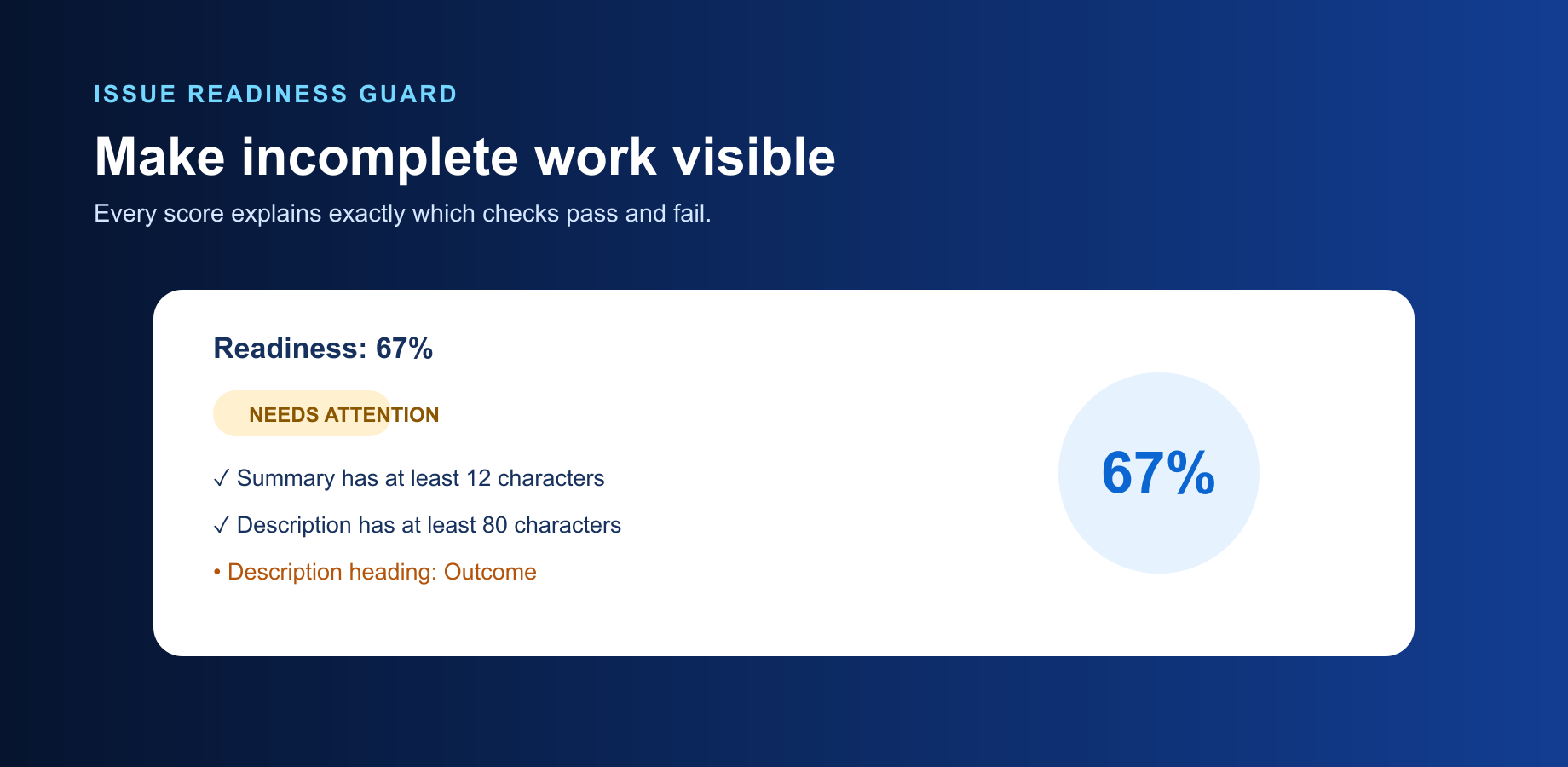 ISSUE READINESS GUARD

Make incomplete work visible

Every score explains exactly which checks pass and fail.

Readiness: 67%

NEEDS ATTENTION

✓ Summary has at least 12 characters

✓ Description has at least 80 characters

• Description heading: Outcome

67%